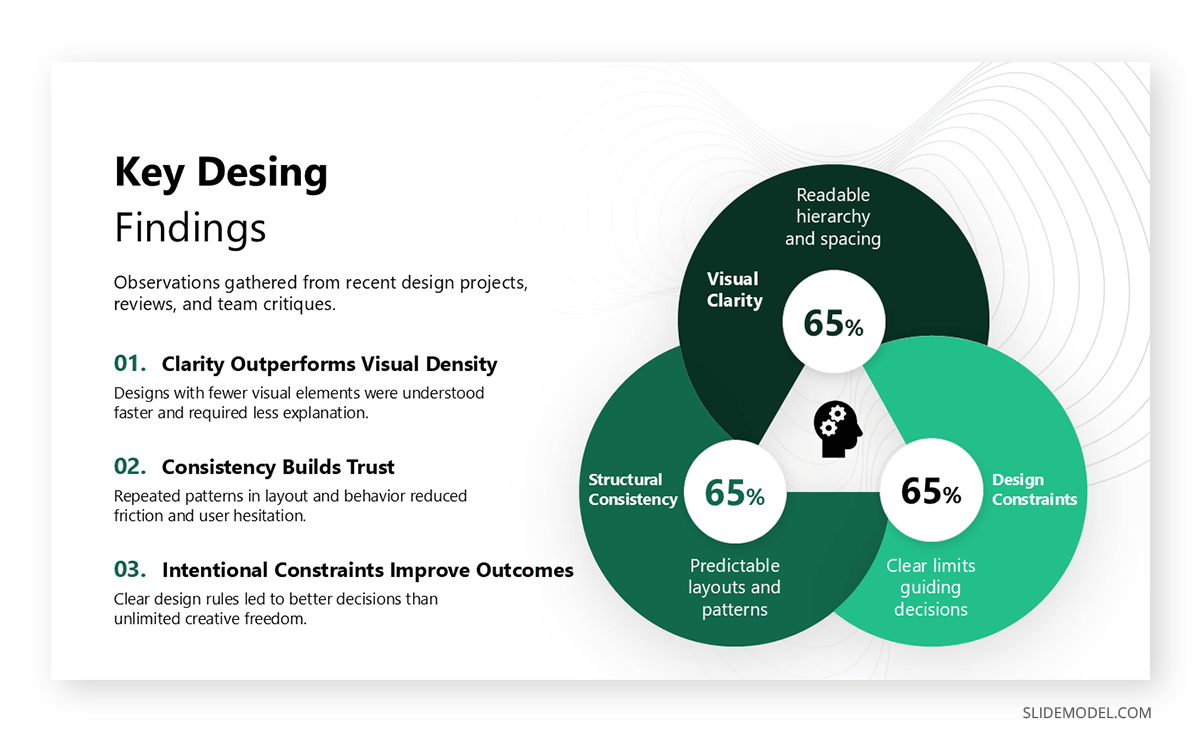 Key Desing
Findings

Observations gathered from recent design projects, reviews, and team critiques.

01. Clarity Outperforms Visual Density
Designs with fewer visual elements were understood faster and required less explanation.

02. Consistency Builds Trust
Repeated patterns in layout and behavior reduced friction and user hesitation.

03. Intentional Constraints Improve Outcomes
Clear design rules led to better decisions than unlimited creative freedom.

Readable hierarchy and spacing

Visual Clarity

65%

Structural Consistency

65%

Predictable layouts and patterns

65%

Design Constraints

Clear limits guiding decisions

SLIDEMODEL.COM